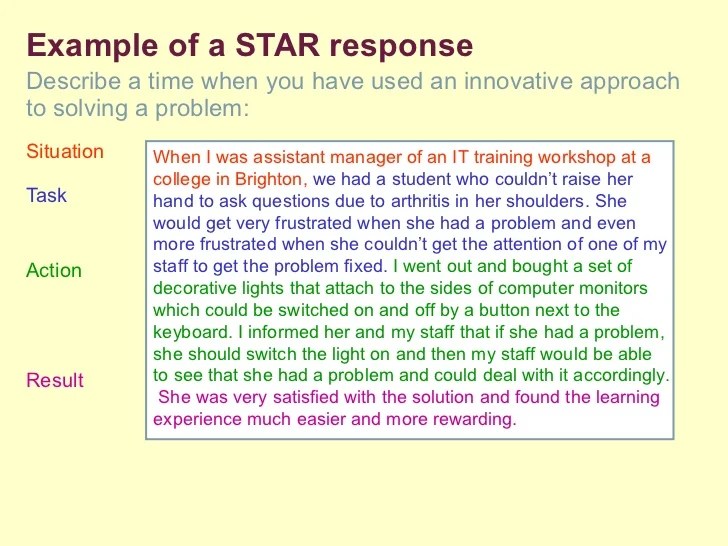 Example of a STAR response

Describe a time when you have used an innovative approach to solving a problem:

Situation

Task

Action

Result

When I was assistant manager of an IT training workshop at a college in Brighton, we had a student who couldn't raise her hand to ask questions due to arthritis in her shoulders. She would get very frustrated when she had a problem and even more frustrated when she couldn't get the attention of one of my staff to get the problem fixed. I went out and bought a set of decorative lights that attach to the sides of computer monitors which could be switched on and off by a button next to the keyboard. I informed her and my staff that if she had a problem, she should switch the light on and then my staff would be able to see that she had a problem and could deal with it accordingly. She was very satisfied with the solution and found the learning experience much easier and more rewarding.